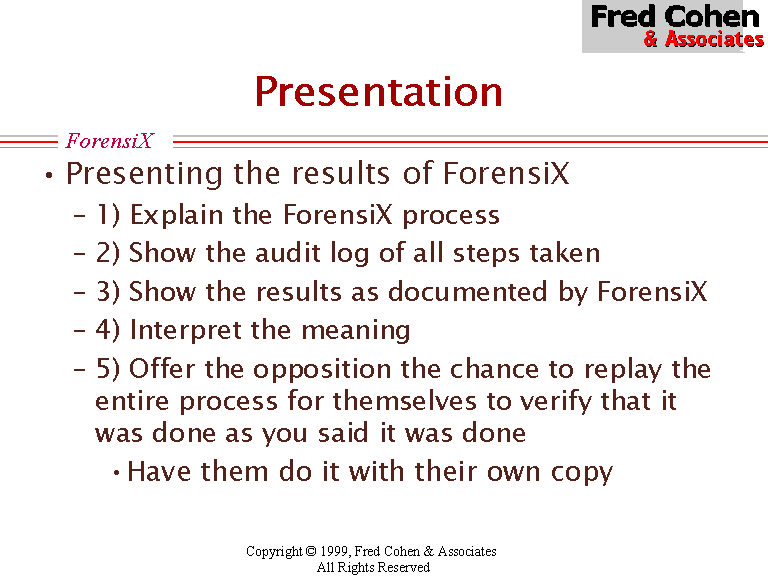 Fred Cohen
& Associates

Presentation

ForensiX

• Presenting the results of ForensiX
– 1) Explain the ForensiX process
– 2) Show the audit log of all steps taken
– 3) Show the results as documented by ForensiX
– 4) Interpret the meaning
– 5) Offer the opposition the chance to replay the entire process for themselves to verify that it was done as you said it was done
• Have them do it with their own copy

Copyright © 1999, Fred Cohen & Associates
All Rights Reserved